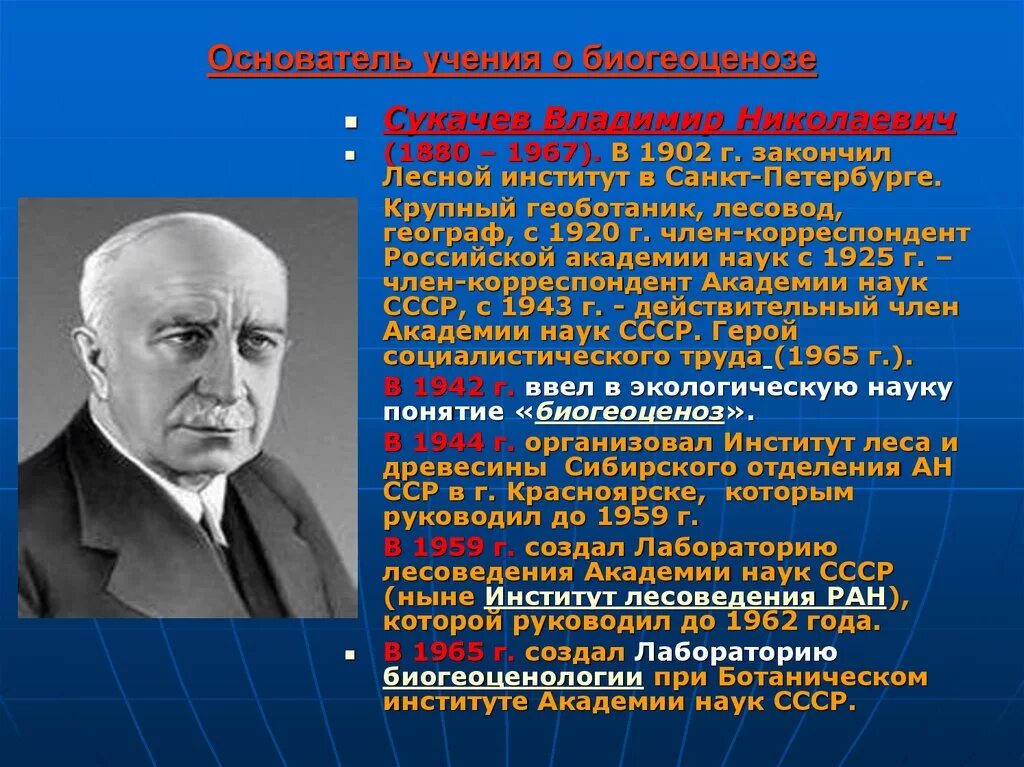 Основатель учения о биогеоценозе

- Сукачев Владимир Николаевич
- (1880 – 1967). В 1902 г. закончил Лесной институт в Санкт-Петербурге.

Крупный геоботаник, лесовод, географ, с 1920 г. член-корреспондент Российской академии наук с 1925 г. – член-корреспондент Академии наук СССР, с 1943 г. - действительный член Академии наук СССР. Герой социалистического труда (1965 г.).

В 1942 г. ввел в экологическую науку понятие «биогеоценоз».

В 1944 г. организовал Институт леса и древесины Сибирского отделения АН ССР в г. Красноярске, которым руководил до 1959 г.

В 1959 г. создал Лабораторию лесоведения Академии наук СССР (ныне Институт лесоведения РАН), которой руководил до 1962 года.

- В 1965 г. создал Лабораторию биогеоценологии при Ботаническом институте Академии наук СССР.